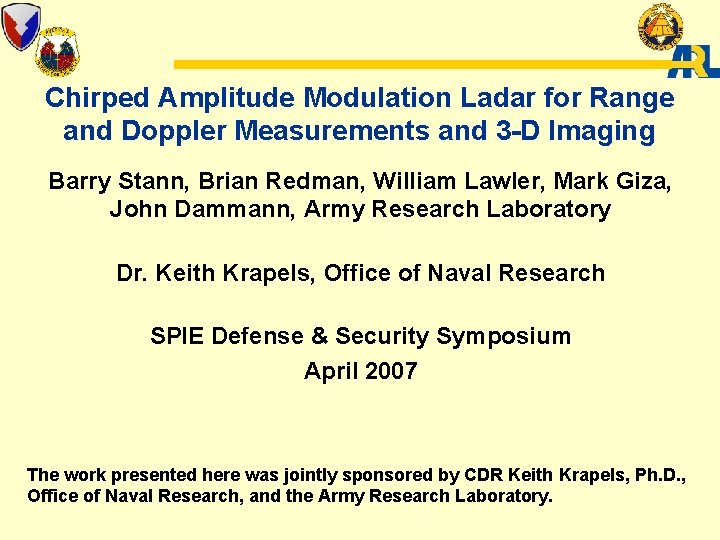 ARL

Chirped Amplitude Modulation Ladar for Range and Doppler Measurements and 3-D Imaging

Barry Stann, Brian Redman, William Lawler, Mark Giza, John Dammann, Army Research Laboratory

Dr. Keith Krapels, Office of Naval Research

SPIE Defense & Security Symposium
April 2007

The work presented here was jointly sponsored by CDR Keith Krapels, Ph.D., Office of Naval Research, and the Army Research Laboratory.